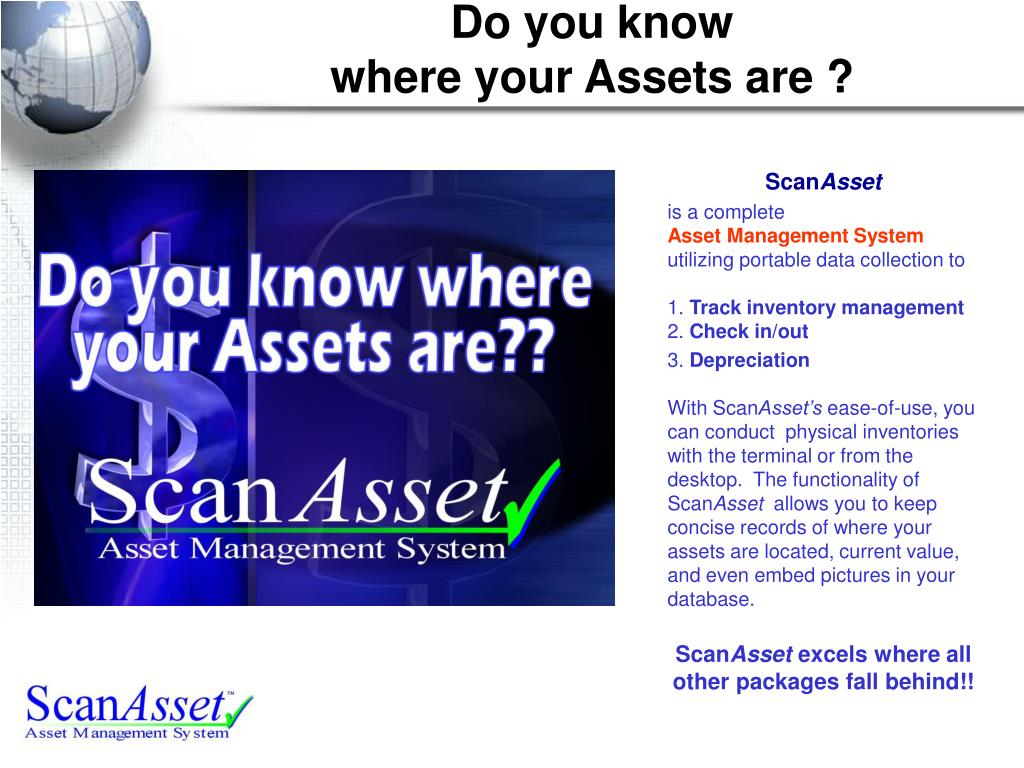 Do you know
where your Assets are ?

Do you know where your Assets are??

ScanAsset
Asset Management System

ScanAsset
is a complete
Asset Management System
utilizing portable data collection to

1. Track inventory management
2. Check in/out
3. Depreciation

With ScanAsset's ease-of-use, you can conduct physical inventories with the terminal or from the desktop. The functionality of ScanAsset allows you to keep concise records of where your assets are located, current value, and even embed pictures in your database.

ScanAsset excels where all other packages fall behind!!

ScanAsset™
Asset Management System